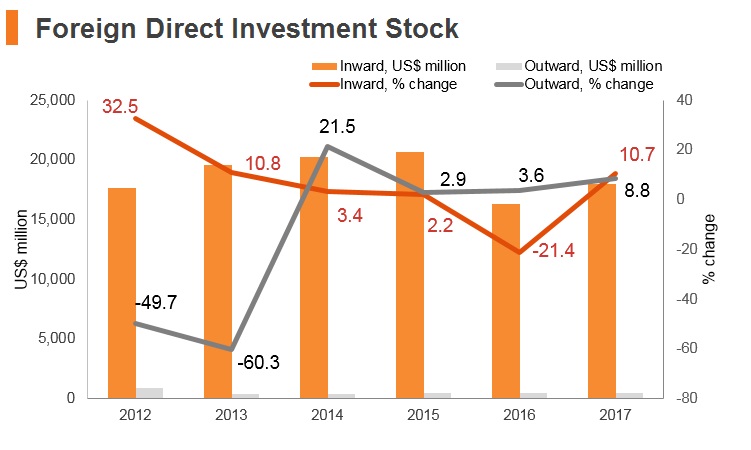 Foreign Direct Investment Stock

Inward, US$ million
Outward, US$ million
Inward, % change
Outward, % change

US$ million
25,000
20,000
15,000
10,000
5,000
0

% change
40
20
0
-20
-40
-60
-80

32.5
10.8
3.4
2.2
-21.4
10.7

-49.7
-60.3
21.5
2.9
3.6
8.8

2012
2013
2014
2015
2016
2017